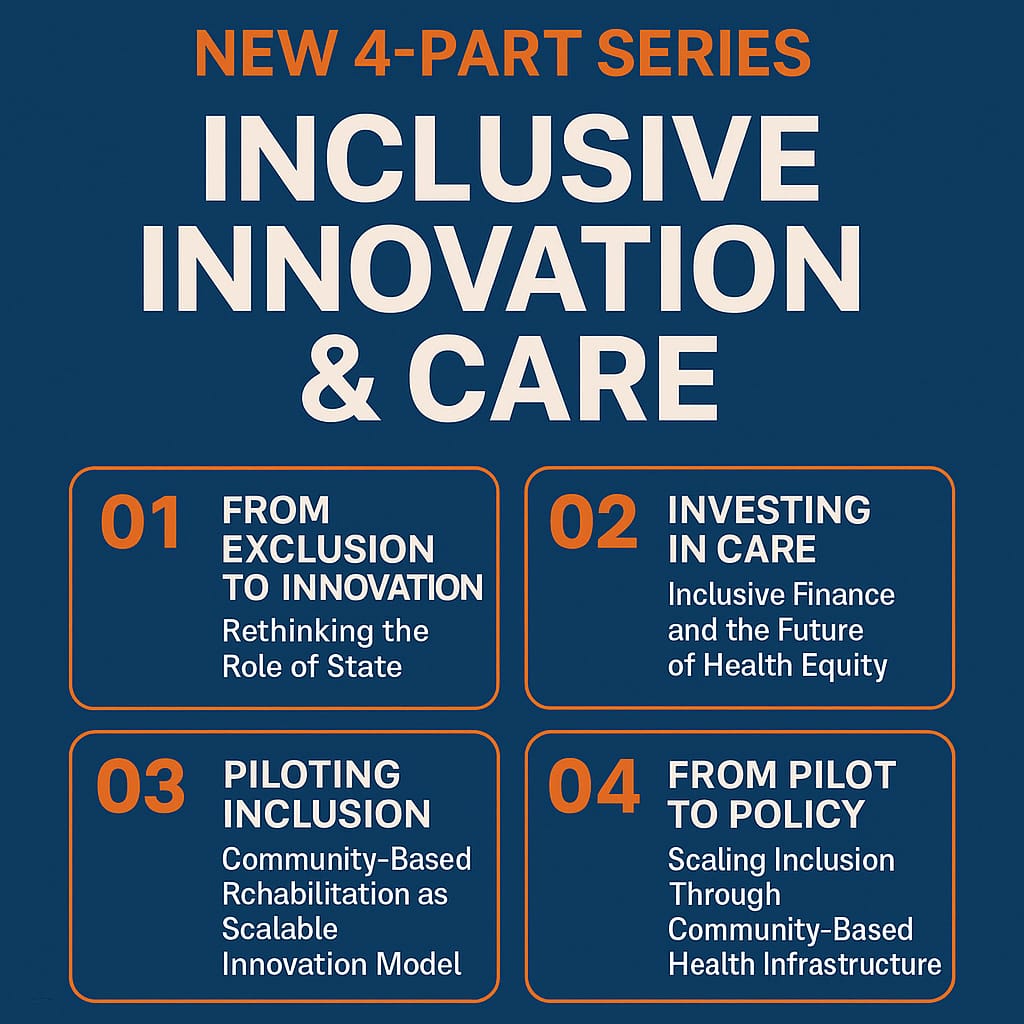 NEW 4-PART SERIES

INCLUSIVE INNOVATION & CARE

01 FROM EXCLUSION TO INNOVATION
Rethinking the Role of State

02 INVESTING IN CARE
Inclusive Finance and the Future of Health Equity

03 PILOTING INCLUSION
Community-Based Rchabilitation as Scalable Innovation Model

04 FROM PILOT TO POLICY
Scaling Inclusion Through Community-Based Health Infrastructure